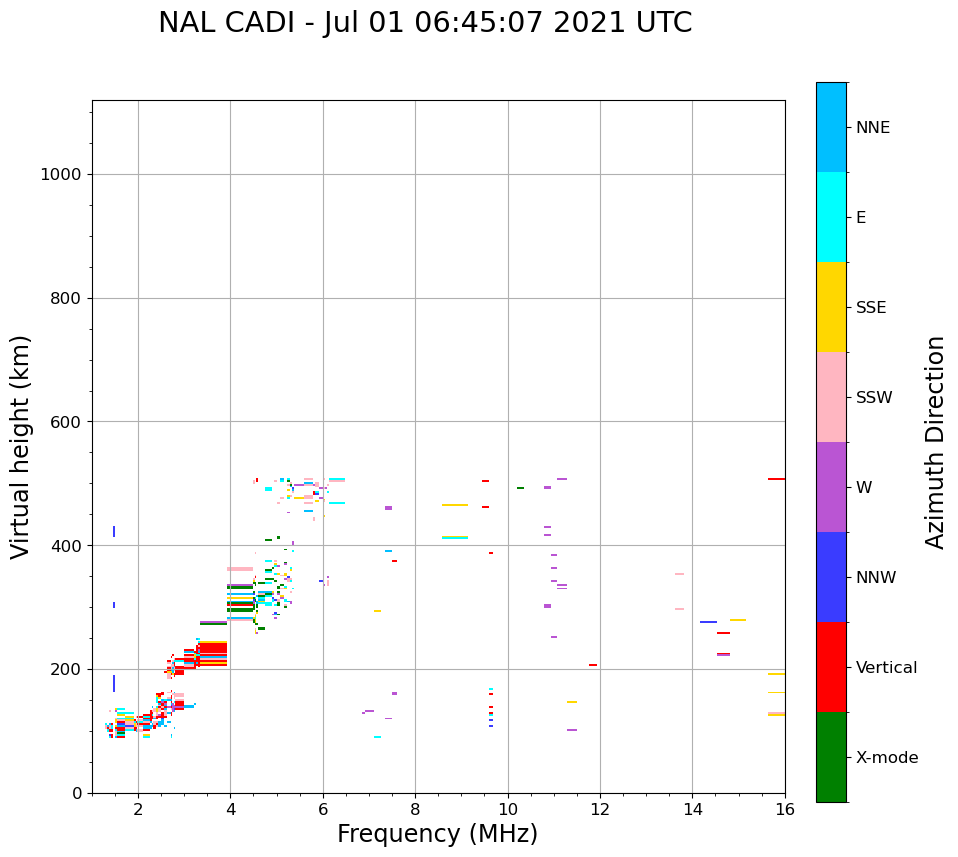 NAL CADI - Jul 01 06:45:07 2021 UTC

Virtual height (km)

1000
800
600
400
200
0

2
4
6
8
10
12
14
16

Frequency (MHz)

NNE
E
SSE
SSW
W
NNW
Vertical
X-mode

Azimuth Direction